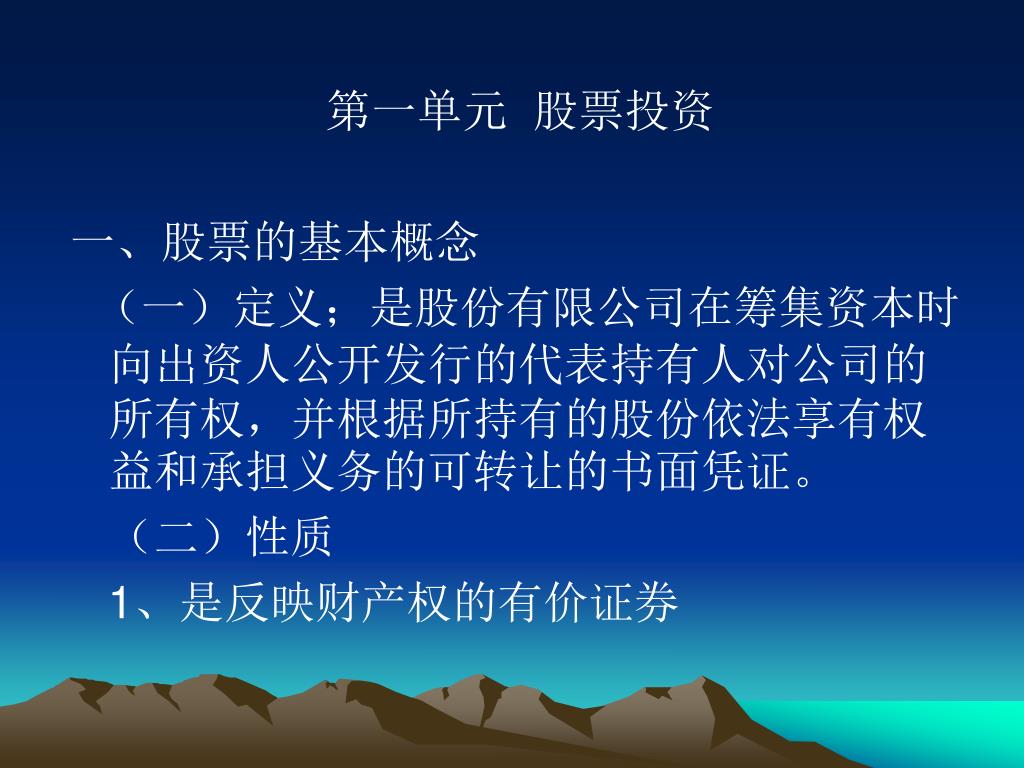 第一单元 股票投资

一、股票的基本概念

（一）定义；是股份有限公司在筹集资本时向出资人公开发行的代表持有人对公司的所有权，并根据所持有的股份依法享有权益和承担义务的可转让的书面凭证。

（二）性质

1、是反映财产权的有价证券